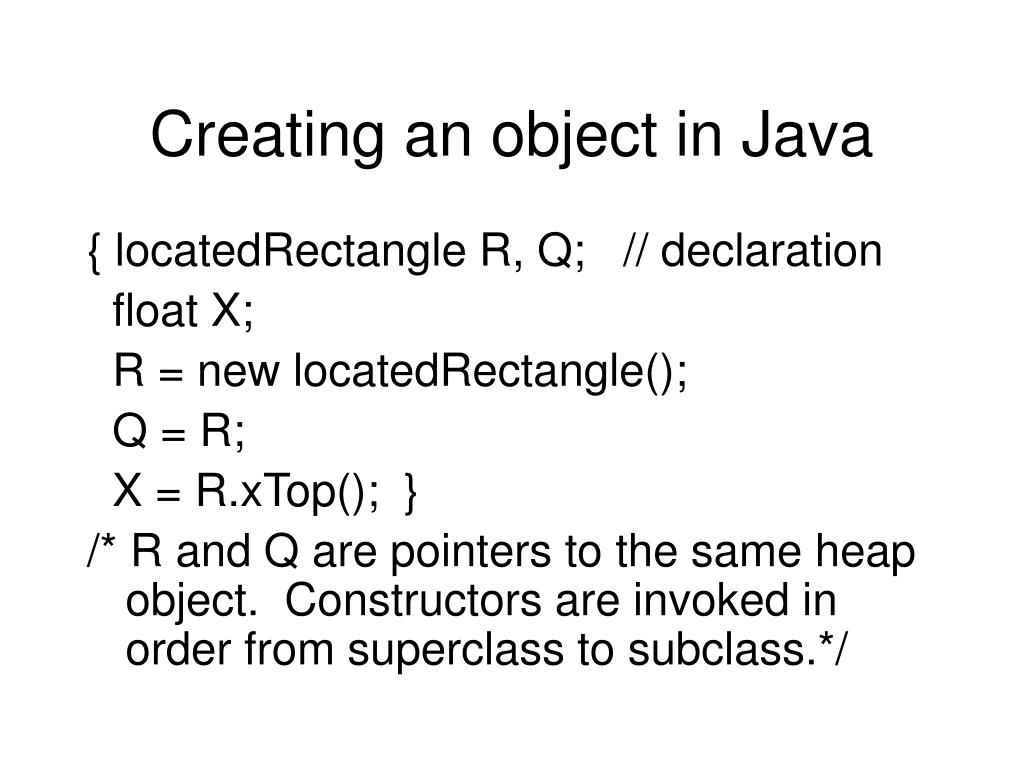 Creating an object in Java

{ locatedRectangle R, Q;   // declaration
  float X;
  R = new locatedRectangle();
  Q = R;
  X = R.xTop();  }

/* R and Q are pointers to the same heap object.  Constructors are invoked in order from superclass to subclass.*/